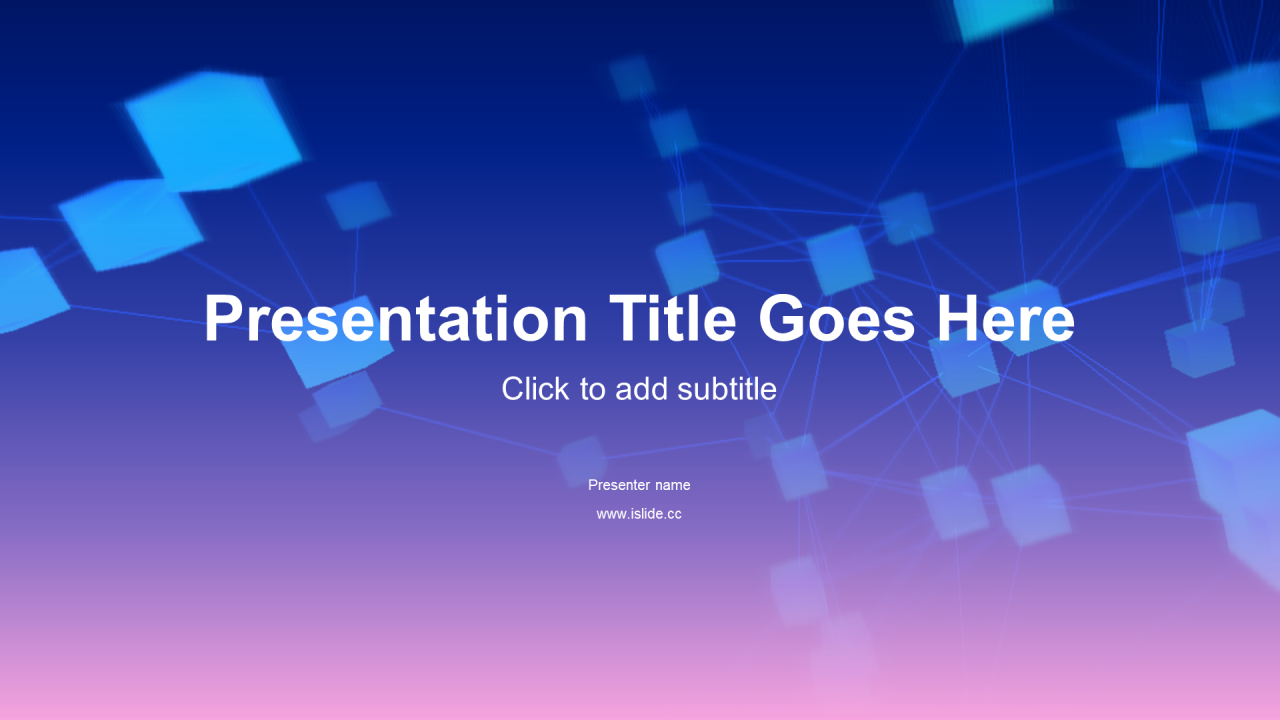 Presentation Title Goes Here

Click to add subtitle

Presenter name

www.islide.cc